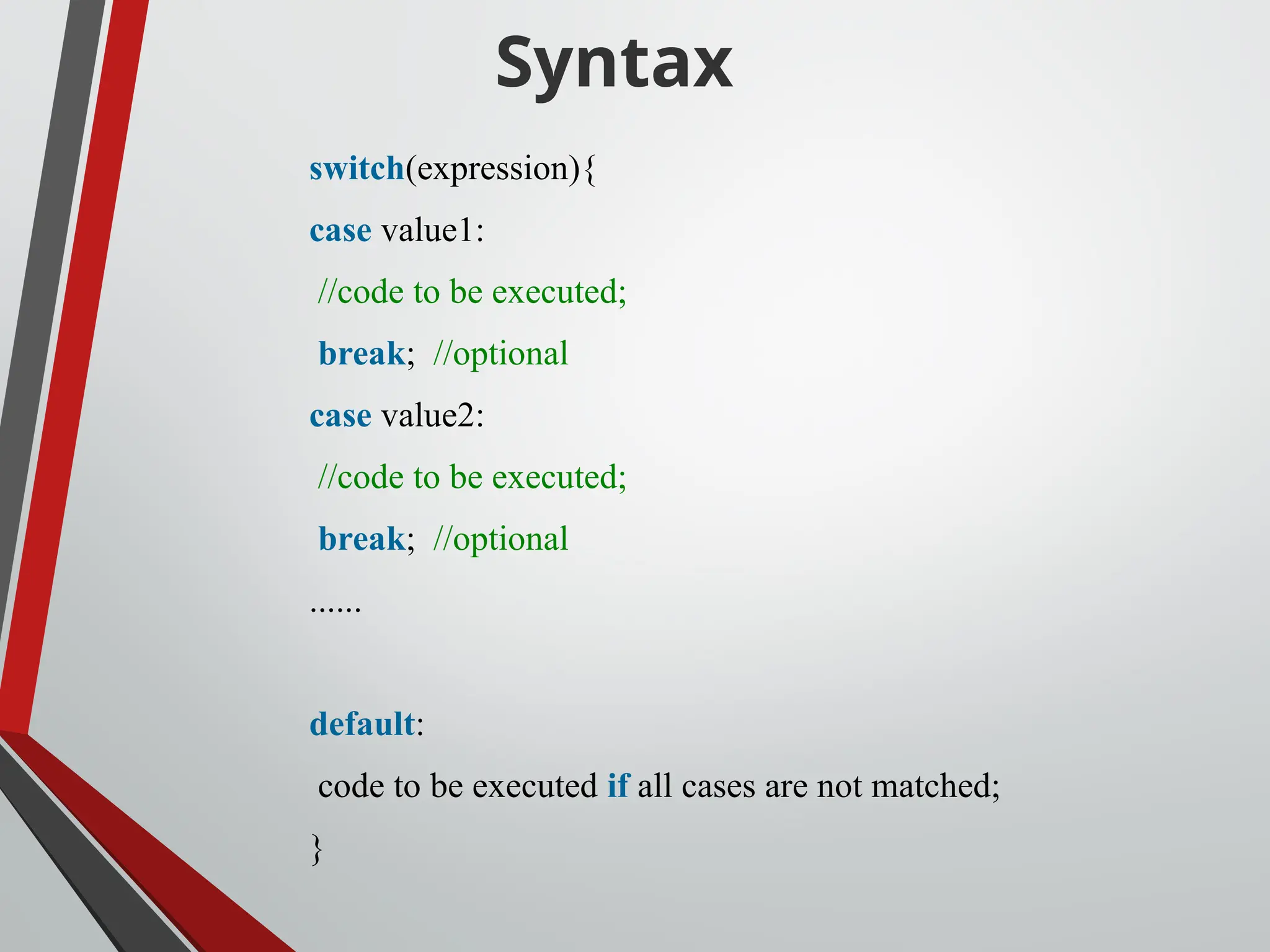 Syntax

switch(expression){

case value1:

//code to be executed;

break; //optional

case value2:

//code to be executed;

break; //optional

......

default:

code to be executed if all cases are not matched;

}